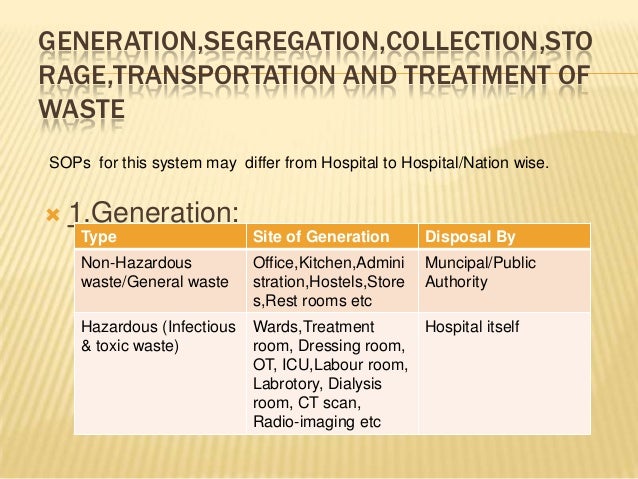 GENERATION,SEGREGATION,COLLECTION,STORAGE,TRANSPORTATION AND TREATMENT OF WASTE

SOPs for this system may differ from Hospital to Hospital/Nation wise.

1.Generation:

| Type | Site of Generation | Disposal By |
|---|---|---|
| Non-Hazardous waste/General waste | Office,Kitchen,Administration,Hostels,Stores,Rest rooms etc | Muncipal/Public Authority |
| Hazardous (Infectious & toxic waste) | Wards,Treatment room, Dressing room, OT, ICU,Labour room, Labrotory, Dialysis room, CT scan, Radio-imaging etc | Hospital itself |